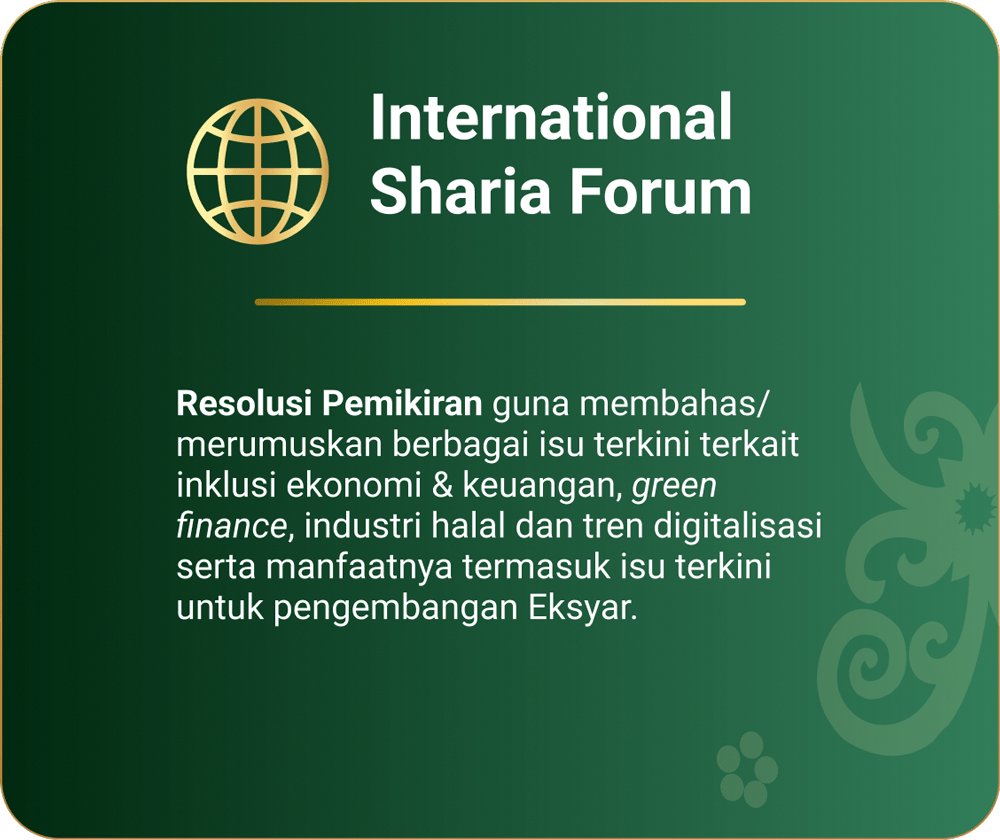 International Sharia Forum

Resolusi Pemikiran guna membahas/ merumuskan berbagai isu terkini terkait inklusi ekonomi & keuangan, green finance, industri halal dan tren digitalisasi serta manfaatnya termasuk isu terkini untuk pengembangan Eksyar.